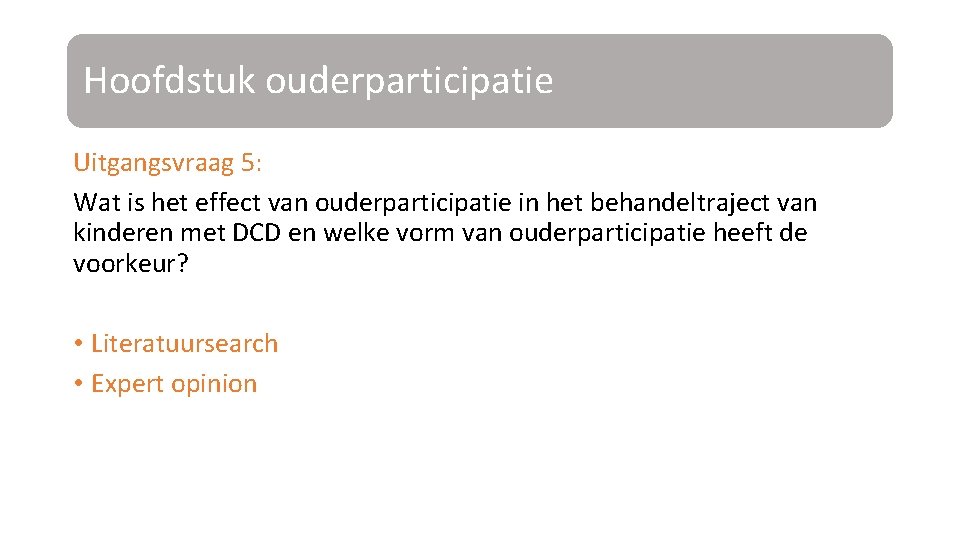 Hoofdstuk ouderparticipatie

Uitgangsvraag 5:

Wat is het effect van ouderparticipatie in het behandeltraject van kinderen met DCD en welke vorm van ouderparticipatie heeft de voorkeur?

• Literatuursearch
• Expert opinion